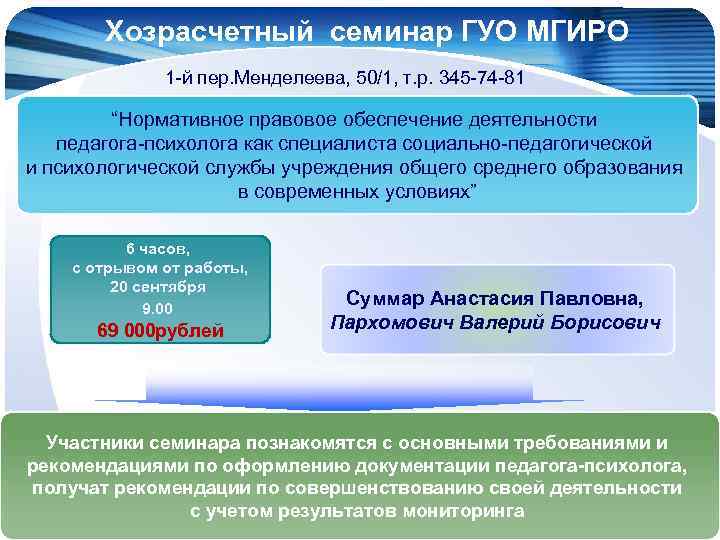 Хозрасчетный семинар ГУО МГИРО

1-й пер.Менделеева, 50/1, т.р. 345-74-81

“Нормативное правовое обеспечение деятельности педагога-психолога как специалиста социально-педагогической и психологической службы учреждения общего среднего образования в современных условиях”

6 часов,
с отрывом от работы,
20 сентября
9.00
69 000рублей

Суммар Анастасия Павловна,
Пархомович Валерий Борисович

Участники семинара познакомятся с основными требованиями и рекомендациями по оформлению документации педагога-психолога, получат рекомендации по совершенствованию своей деятельности с учетом результатов мониторинга